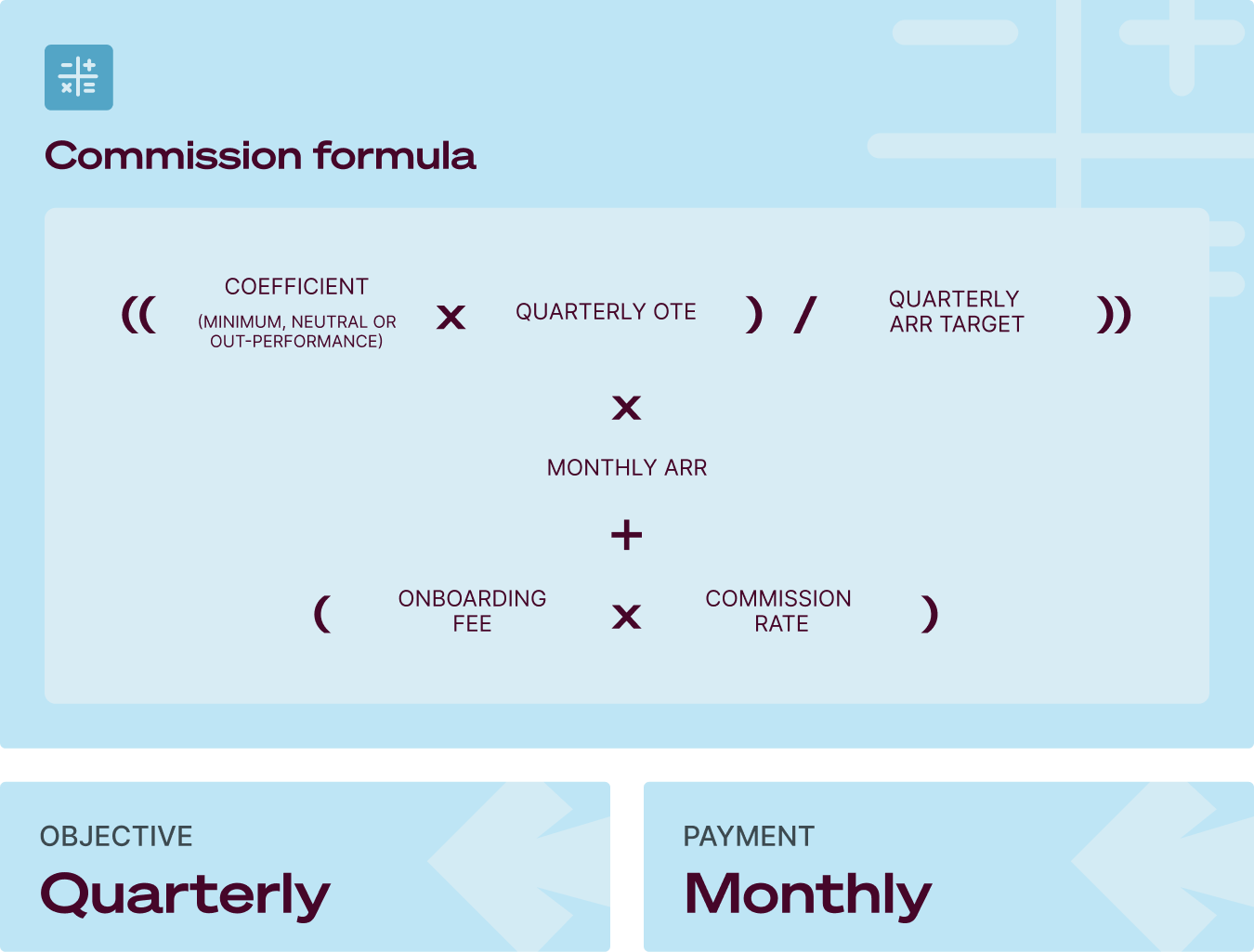 Commission formula

(( COEFFICIENT (MINIMUM, NEUTRAL OR OUT-PERFORMANCE) x QUARTERLY OTE ) / QUARTERLY ARR TARGET ))

x

MONTHLY ARR

+

( ONBOARDING FEE x COMMISSION RATE )

OBJECTIVE
Quarterly

PAYMENT
Monthly